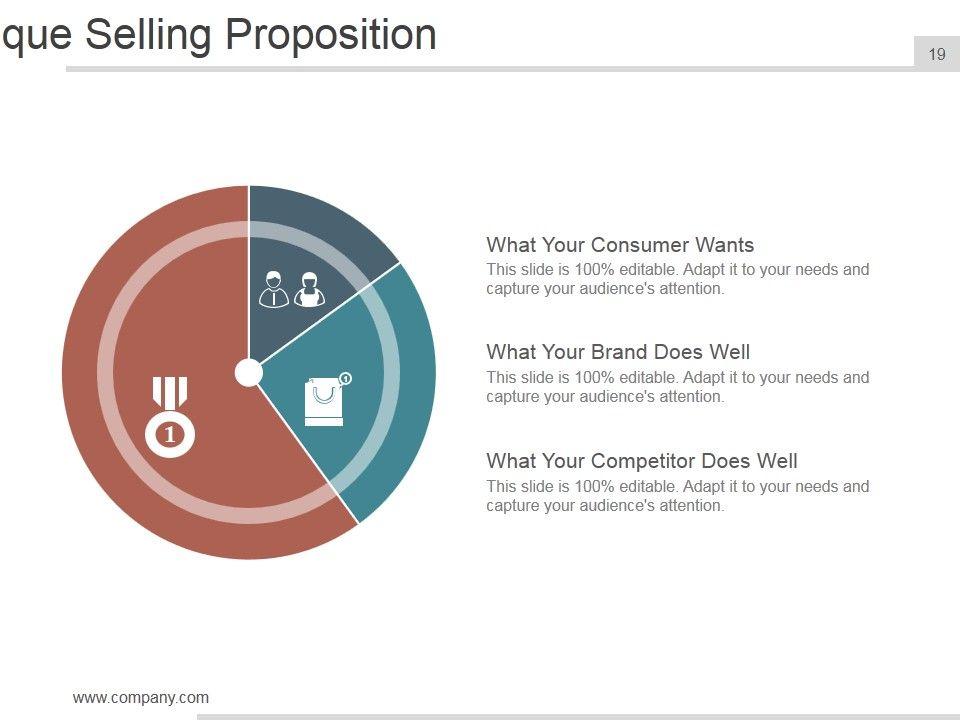 que Selling Proposition

19

1

1

What Your Consumer Wants
This slide is 100% editable. Adapt it to your needs and capture your audience's attention.

What Your Brand Does Well
This slide is 100% editable. Adapt it to your needs and capture your audience's attention.

What Your Competitor Does Well
This slide is 100% editable. Adapt it to your needs and capture your audience's attention.

www.company.com